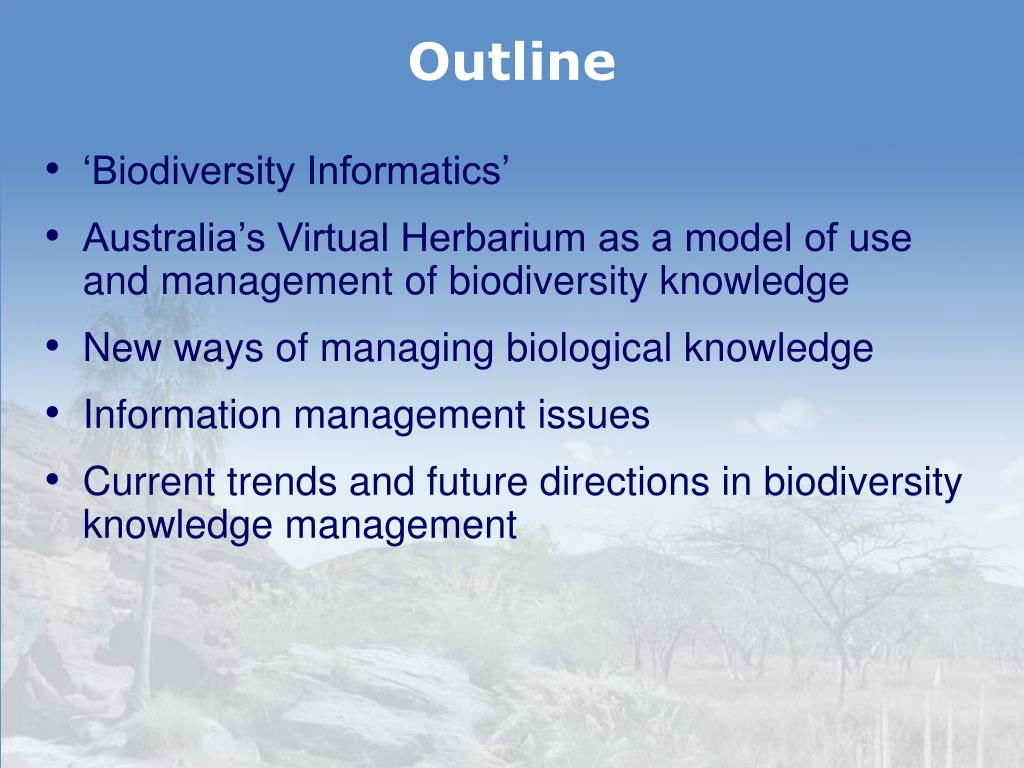 Outline

• ‘Biodiversity Informatics’
• Australia’s Virtual Herbarium as a model of use and management of biodiversity knowledge
• New ways of managing biological knowledge
• Information management issues
• Current trends and future directions in biodiversity knowledge management